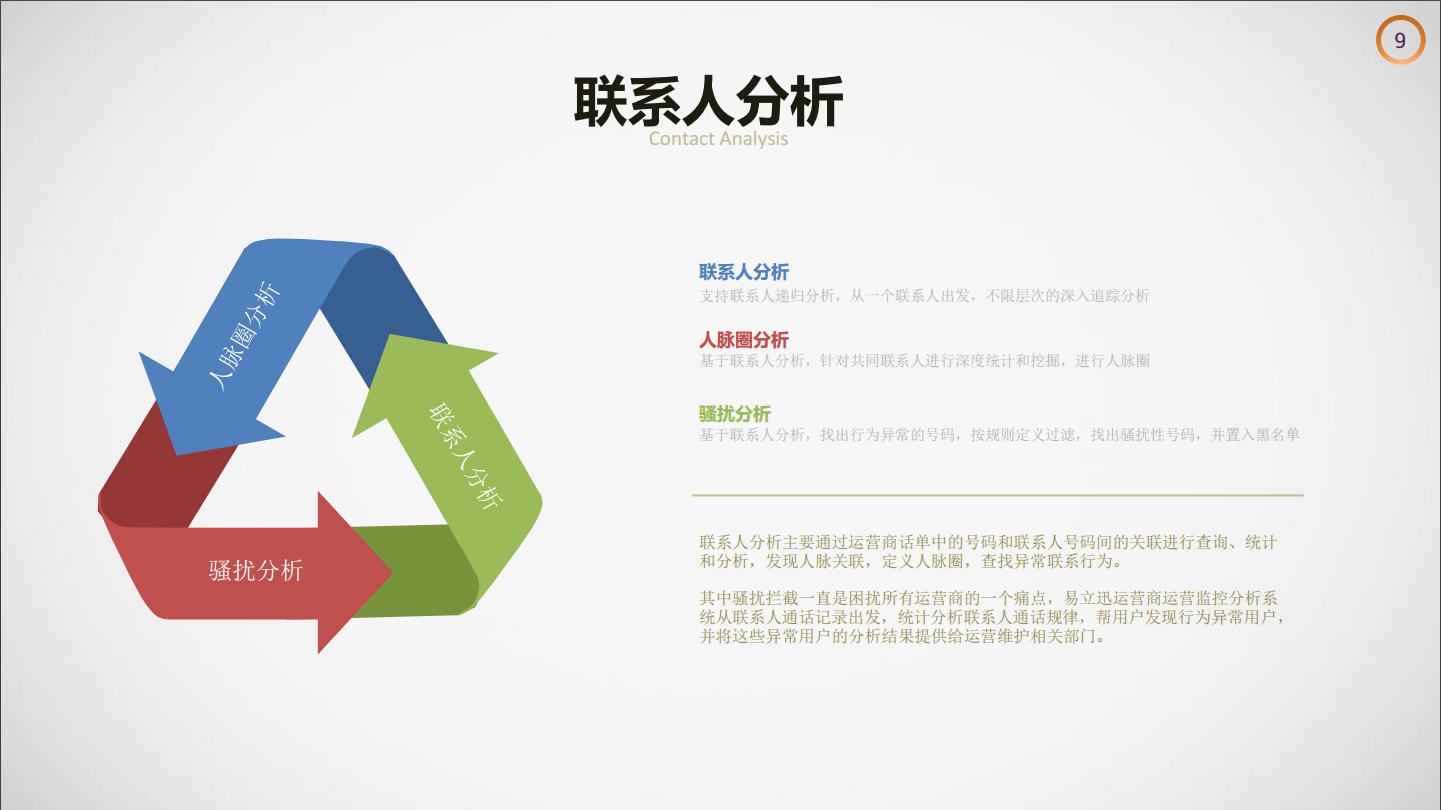 9

联系人分析
Contact Analysis

人脉圈分析

联系人分析

骚扰分析

联系人分析
支持联系人递归分析，从一个联系人出发，不限层次的深入追踪分析

人脉圈分析
基于联系人分析，针对共同联系人进行深度统计和挖掘，进行人脉圈

骚扰分析
基于联系人分析，找出行为异常的号码，按规则定义过滤，找出骚扰性号码，并置入黑名单

联系人分析主要通过运营商话单中的号码和联系人号码间的关联进行查询、统计和分析，发现人脉关联，定义人脉圈，查找异常联系行为。

其中骚扰拦截一直是困扰所有运营商的一个痛点，易立迅运营商运营监控分析系统从联系人通话记录出发，统计分析联系人通话规律，帮用户发现行为异常用户，并将这些异常用户的分析结果提供给运营维护相关部门。